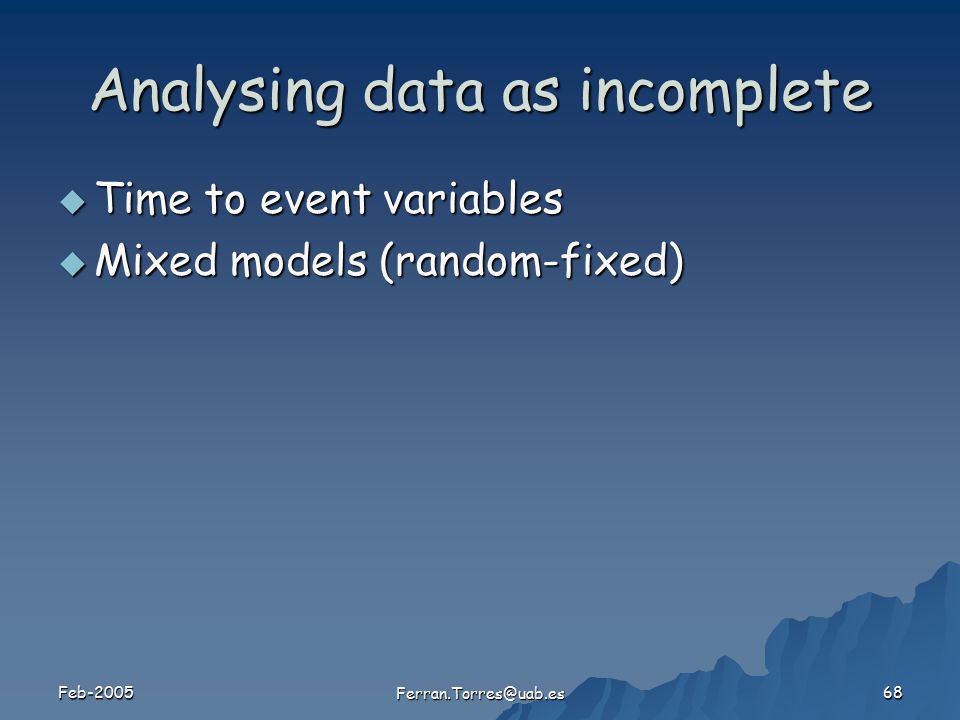 Analysing data as incomplete

Time to event variables
Mixed models (random-fixed)

Feb-2005

Ferran.Torres@uab.es

68